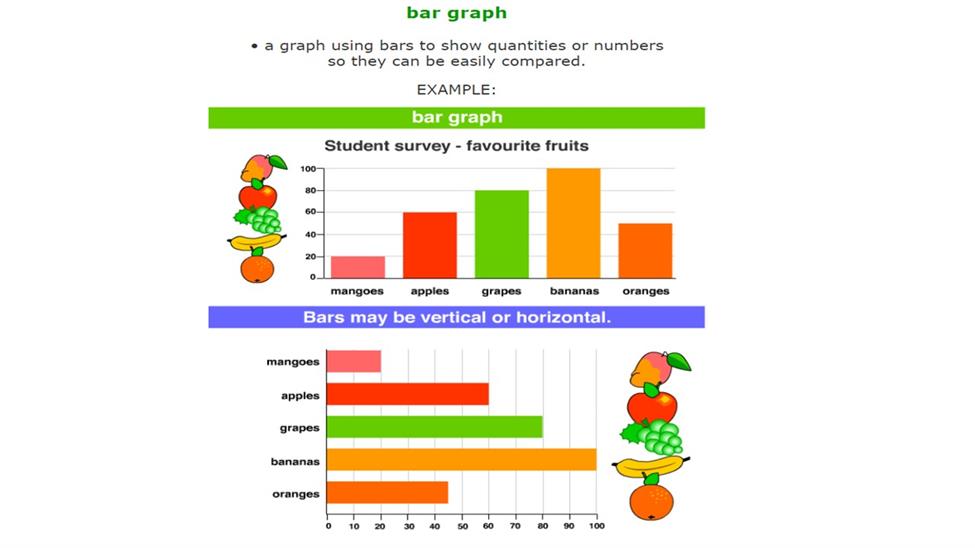 bar graph

• a graph using bars to show quantities or numbers so they can be easily compared.

EXAMPLE:

bar graph

Student survey - favourite fruits

100
80
60
40
20
0

mangoes apples grapes bananas oranges

Bars may be vertical or horizontal.

mangoes
apples
grapes
bananas
oranges

0 10 20 30 40 50 60 70 80 90 100